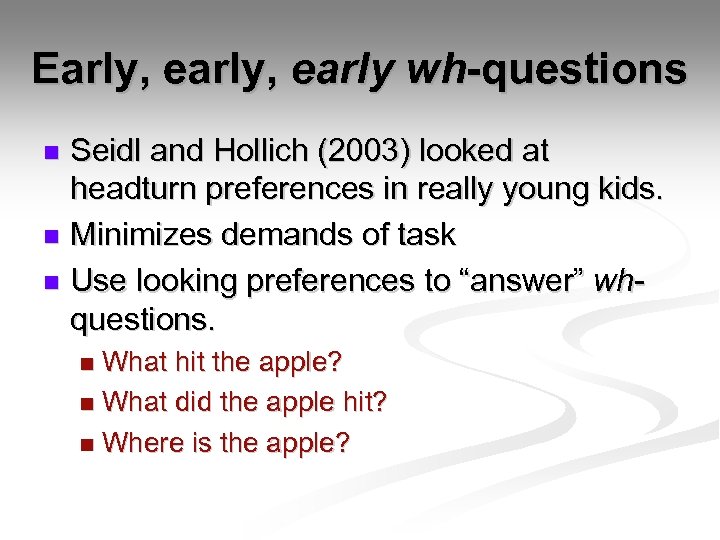 Early, early, early wh-questions

Seidl and Hollich (2003) looked at headturn preferences in really young kids.

Minimizes demands of task

Use looking preferences to “answer” wh-questions.

What hit the apple?

What did the apple hit?

Where is the apple?